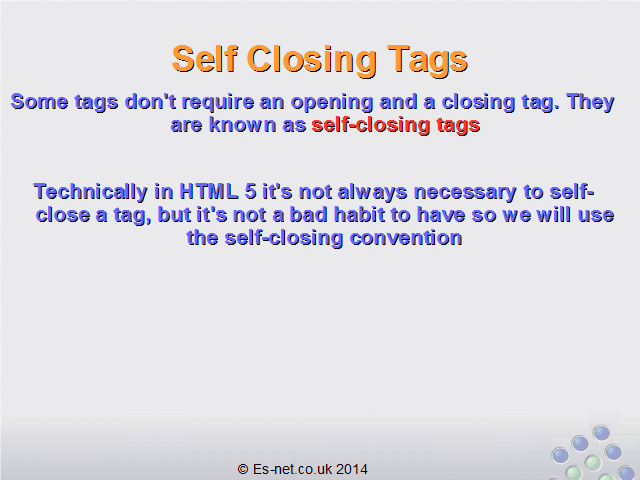 Self Closing Tags

Some tags don't require an opening and a closing tag. They are known as self-closing tags

Technically in HTML 5 it's not always necessary to self-close a tag, but it's not a bad habit to have so we will use the self-closing convention

© Es-net.co.uk 2014